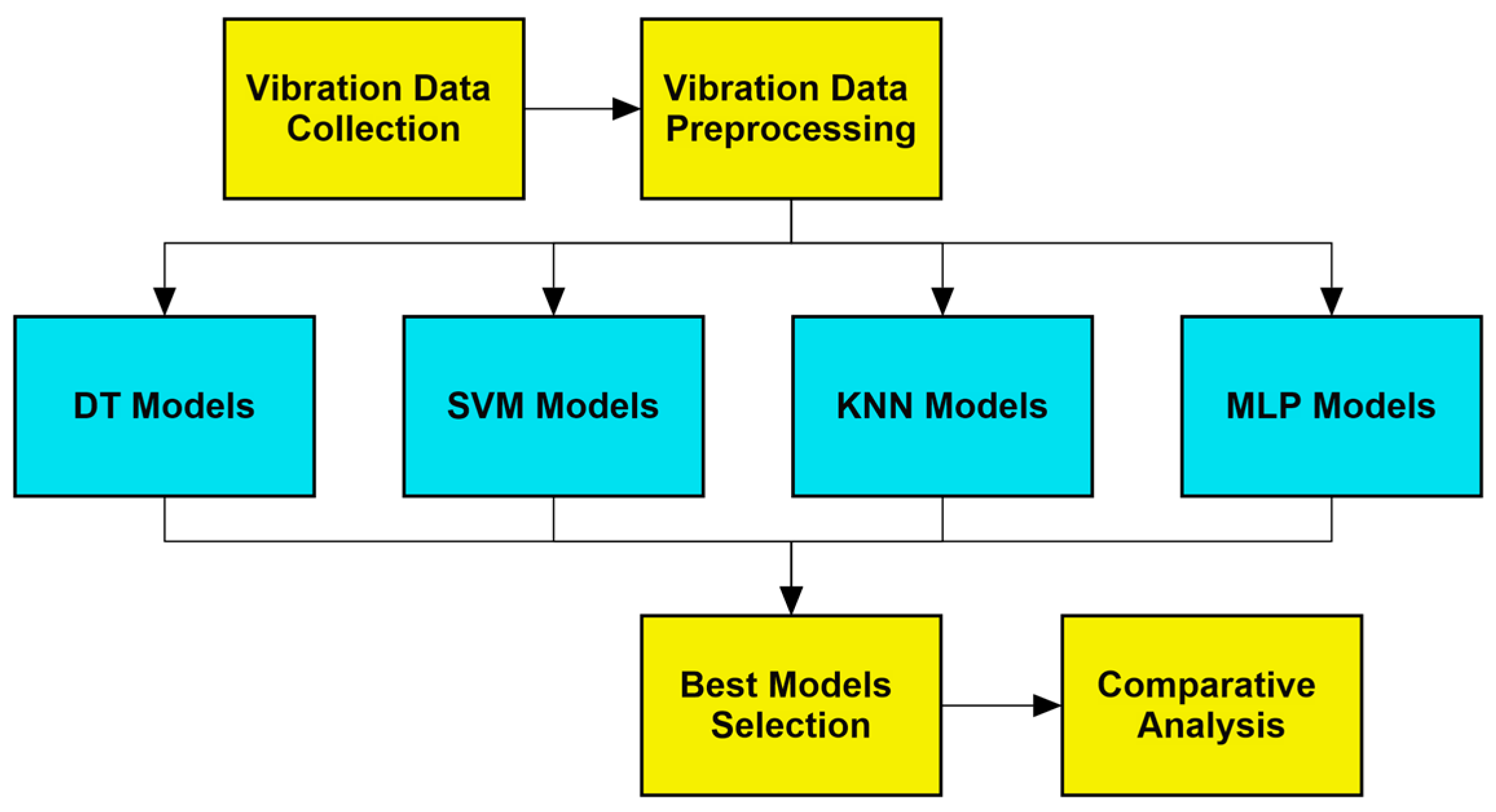 Vibration Data Collection

Vibration Data Preprocessing

DT Models

SVM Models

KNN Models

MLP Models

Best Models Selection

Comparative Analysis